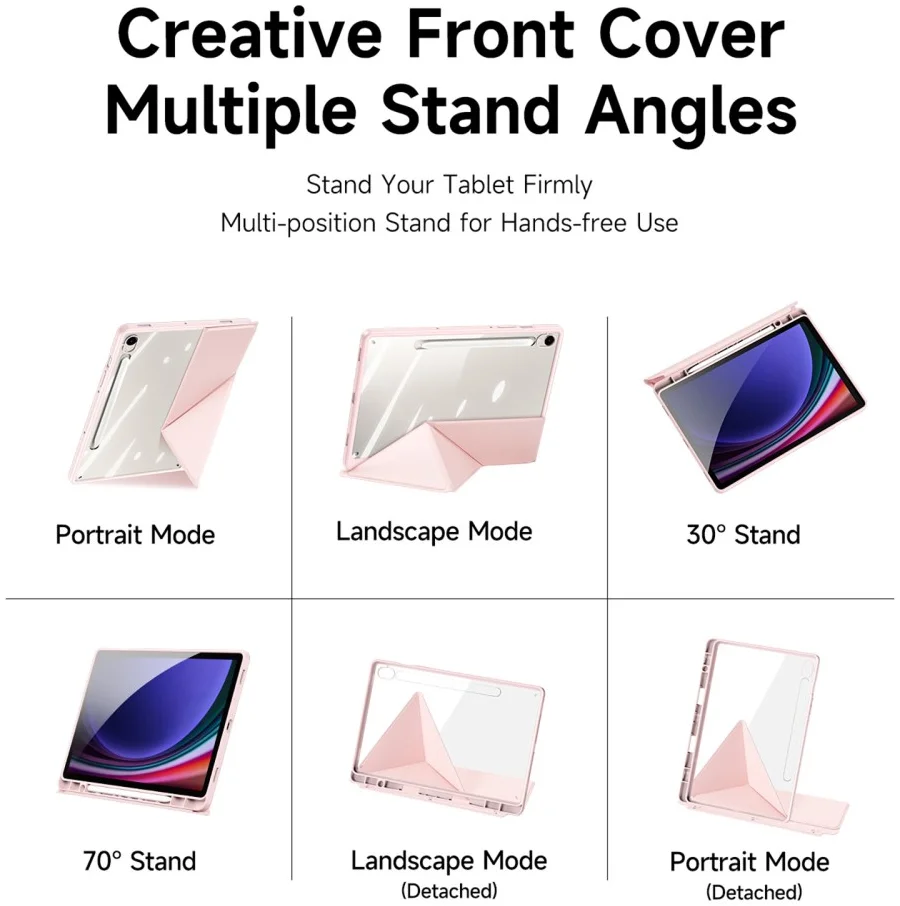 Creative Front Cover
Multiple Stand Angles

Stand Your Tablet Firmly
Multi-position Stand for Hands-free Use

Portrait Mode

Landscape Mode

30° Stand

70° Stand

Landscape Mode
(Detached)

Portrait Mode
(Detached)